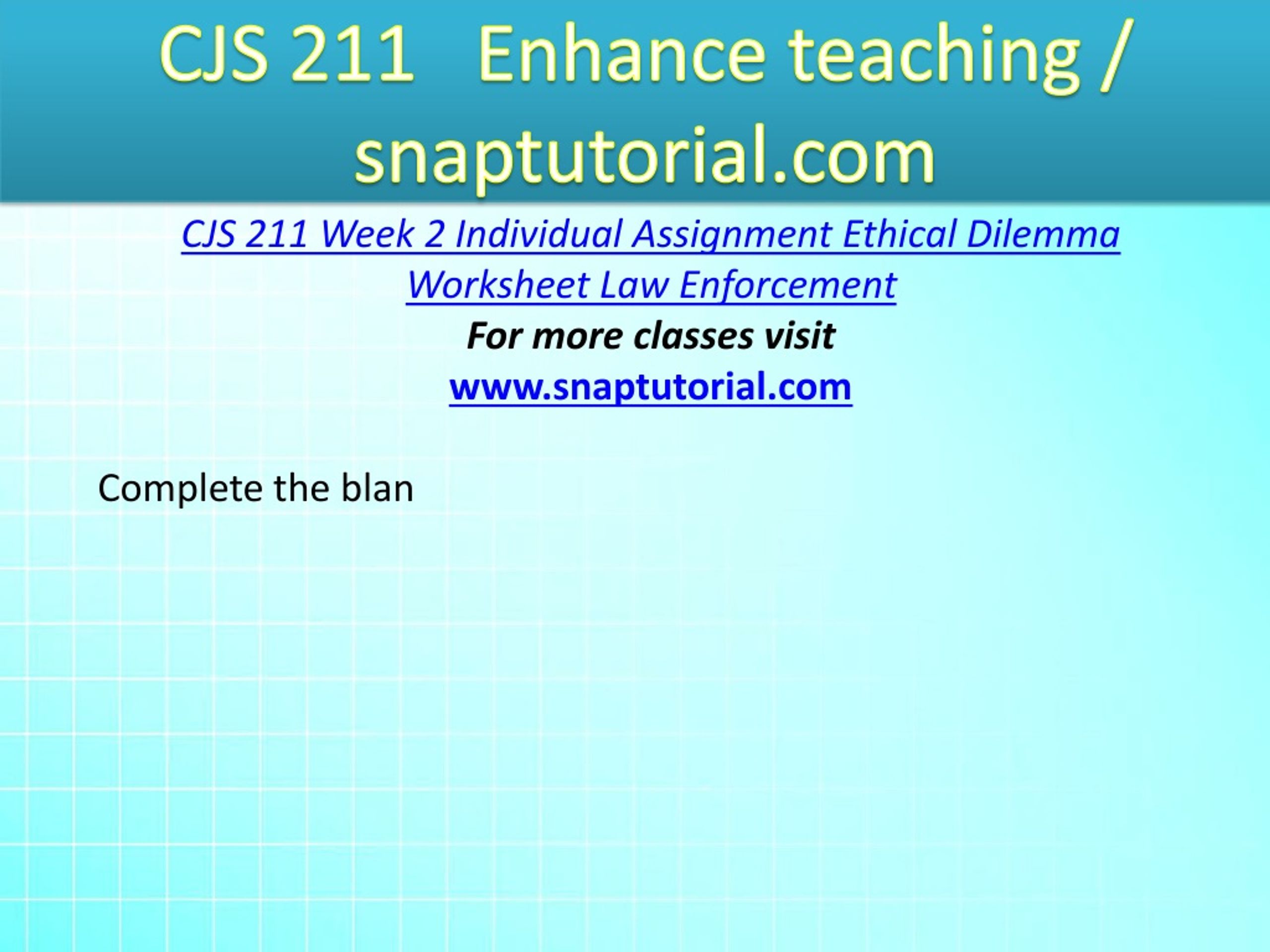 CJS 211 Enhance teaching / snaptutorial.com

CJS 211 Week 2 Individual Assignment Ethical Dilemma Worksheet Law Enforcement

For more classes visit

www.snaptutorial.com

Complete the blan